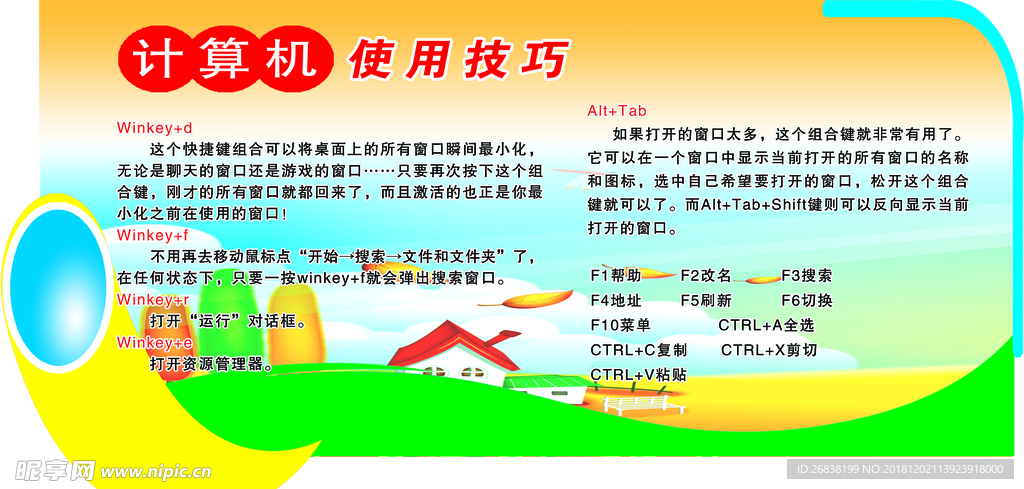 计算机 使用技巧

Winkey+d

这个快捷键组合可以将桌面上的所有窗口瞬间最小化，无论是聊天的窗口还是游戏的窗口……只要再次按下这个组合键，刚才的所有窗口就都回来了，而且激活的也正是你最小化之前在使用的窗口！

Winkey+f

不用再去移动鼠标点“开始→搜索→文件和文件夹”了，在任何状态下，只要一按winkey+f就会弹出搜索窗口。

Winkey+r

打开“运行”对话框。

Winkey+e

打开资源管理器。

Alt+Tab

如果打开的窗口太多，这个组合键就非常有用了。它可以在一个窗口中显示当前打开的所有窗口的名称和图标，选中自己希望要打开的窗口，松开这个组合键就可以了。而Alt+Tab+Shift键则可以反向显示当前打开的窗口。

F1帮助 F2改名 F3搜索
F4地址 F5刷新 F6切换
F10菜单 CTRL+A全选
CTRL+C复制 CTRL+X剪切
CTRL+V粘贴

昵享网 www.nipic.cn

ID:26838199 NO:20181202113923918000